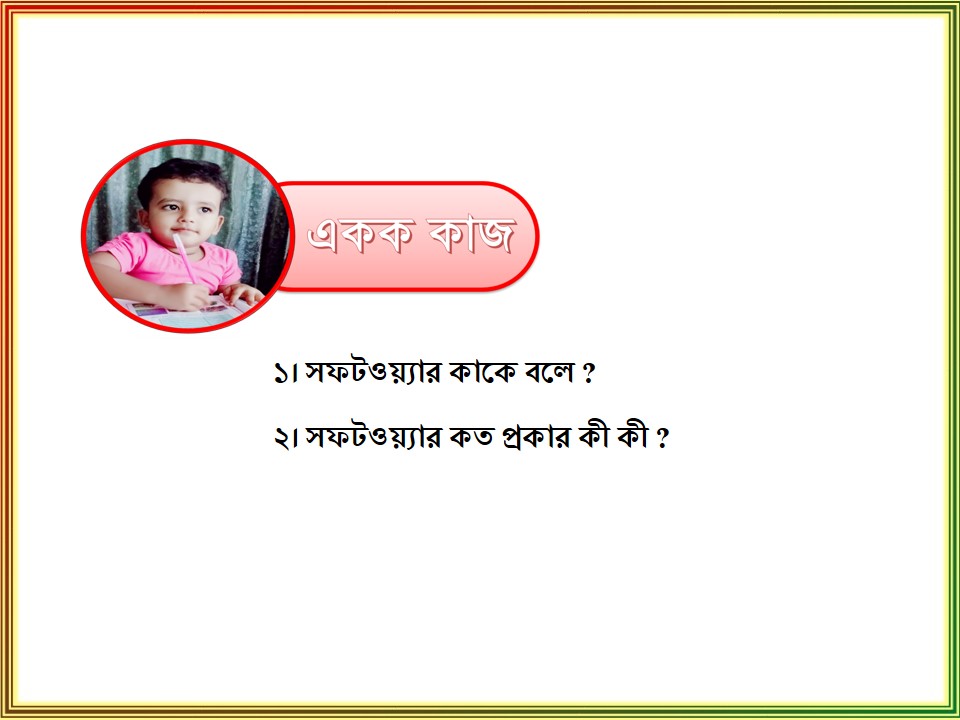 একক কাজ

১। সফটওয়্যার কাকে বলে ?

২। সফটওয়্যার কত প্রকার কী কী ?